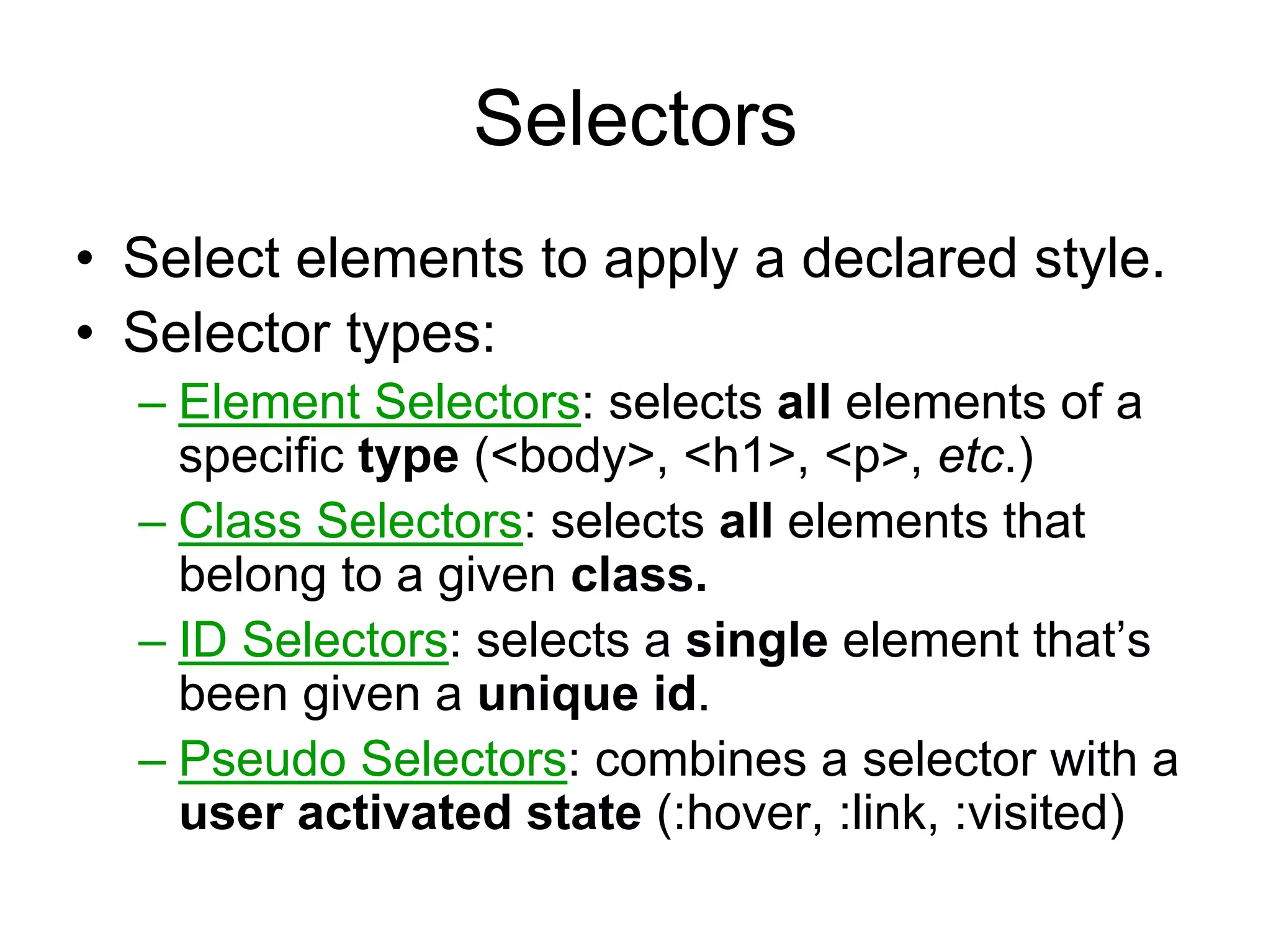 Selectors

• Select elements to apply a declared style.
• Selector types:
– Element Selectors: selects all elements of a specific type (<body>, <h1>, <p>, etc.)
– Class Selectors: selects all elements that belong to a given class.
– ID Selectors: selects a single element that's been given a unique id.
– Pseudo Selectors: combines a selector with a user activated state (:hover, :link, :visited)